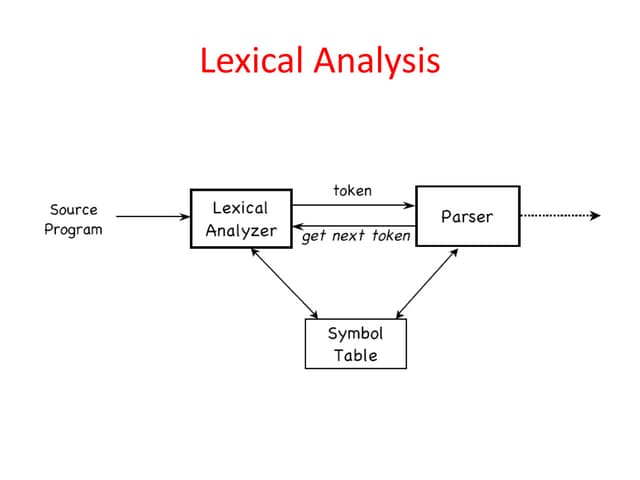 Lexical Analysis

Source Program

Lexical Analyzer

token

get next token

Parser

Symbol Table